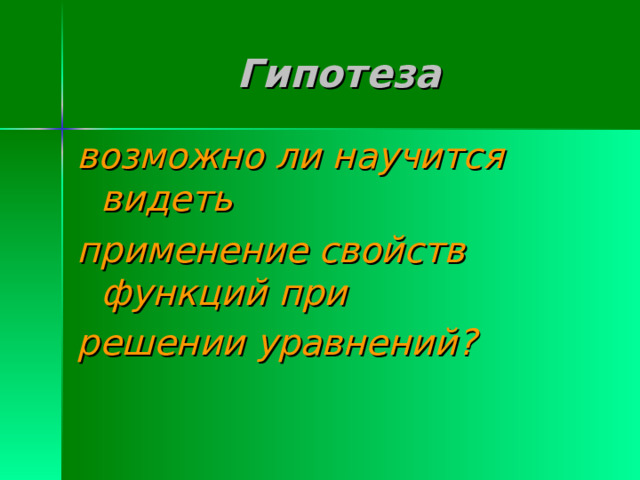 Гипотеза

возможно ли научится видеть

применение свойств функций при

решении уравнений?